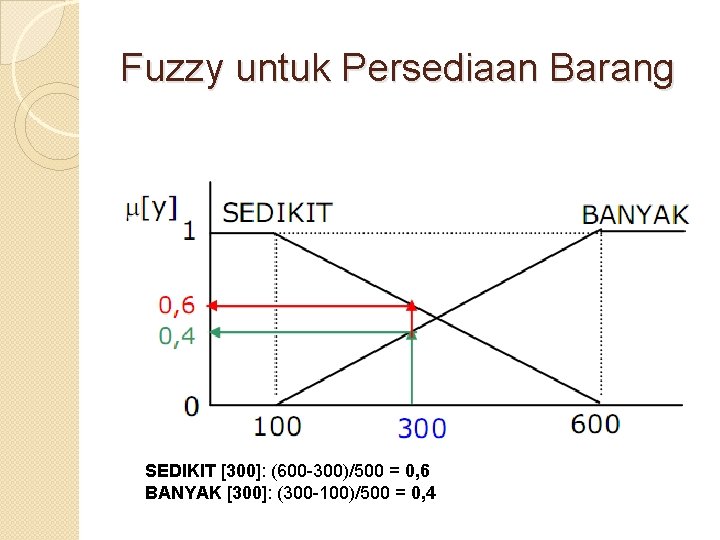 Fuzzy untuk Persediaan Barang

$\mu[y]$
SEDIKIT
BANYAK
1
0,6
0,4
0
100
300
600

SEDIKIT [300]: (600-300)/500 = 0,6
BANYAK [300]: (300-100)/500 = 0,4